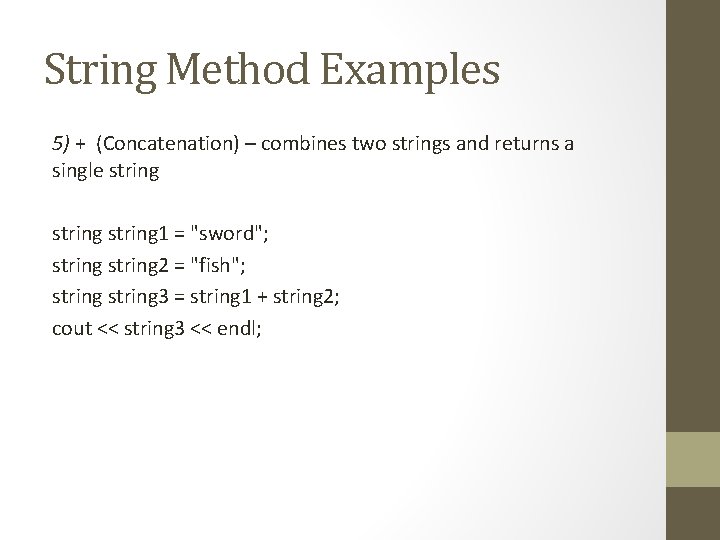 String Method Examples

5) + (Concatenation) – combines two strings and returns a single string

string string1 = "sword";
string string2 = "fish";
string string3 = string1 + string2;
cout << string3 << endl;